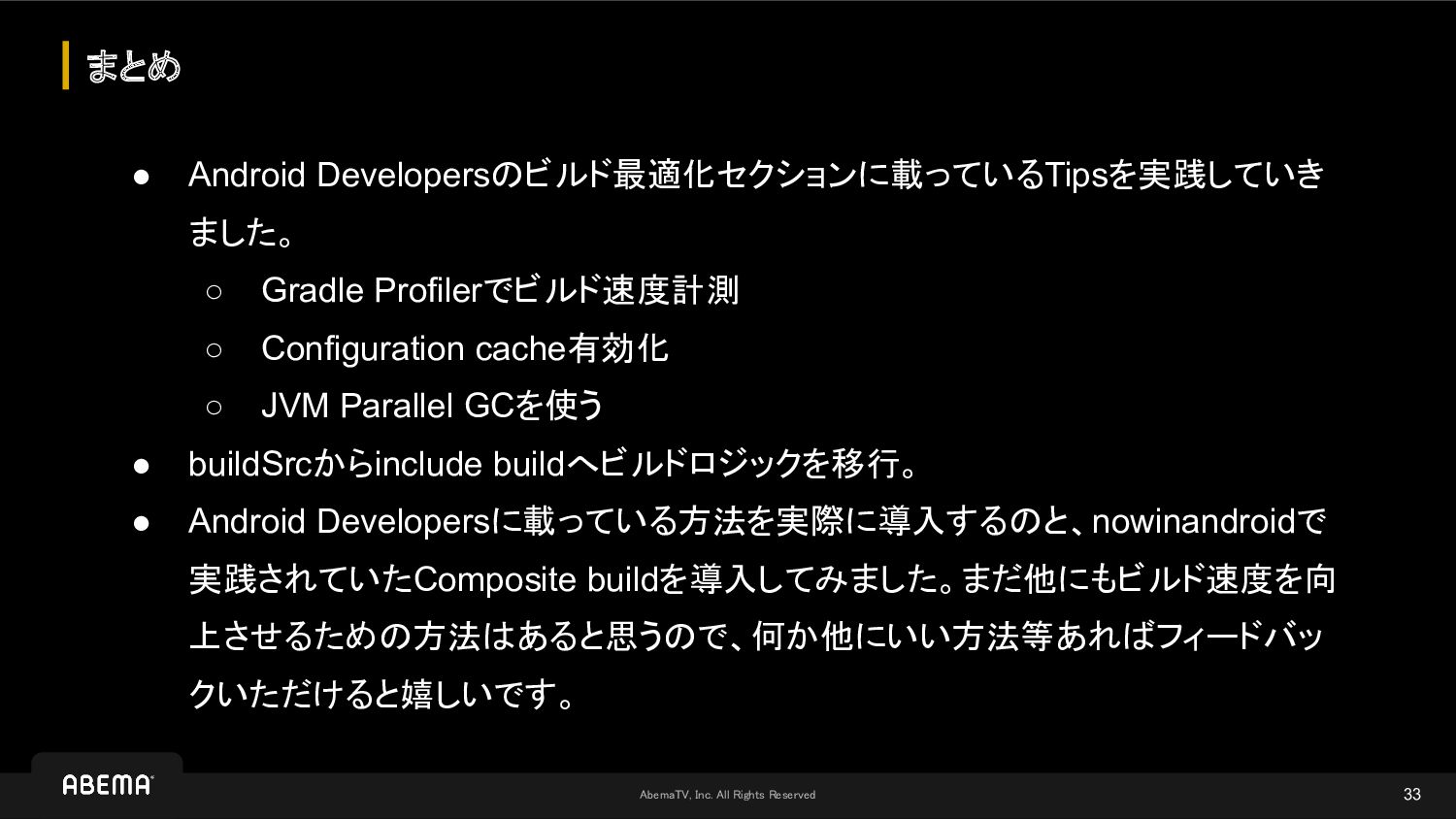 まとめ

● Android Developersのビルド最適化セクションに載っているTipsを実践していきました。

○ Gradle Profilerでビルド速度計測

○ Configuration cache有効化

○ JVM Parallel GCを使う

● buildSrcからinclude buildへビルドロジックを移行。

● Android Developersに載っている方法を実際に導入するのと、nowinandroidで実践されていたComposite buildを導入してみました。まだ他にもビルド速度を向上させるための方法はあると思うので、何か他にいい方法等あればフィードバックいただけると嬉しいです。

ABEMA

AbemaTV, Inc. All Rights Reserved

33